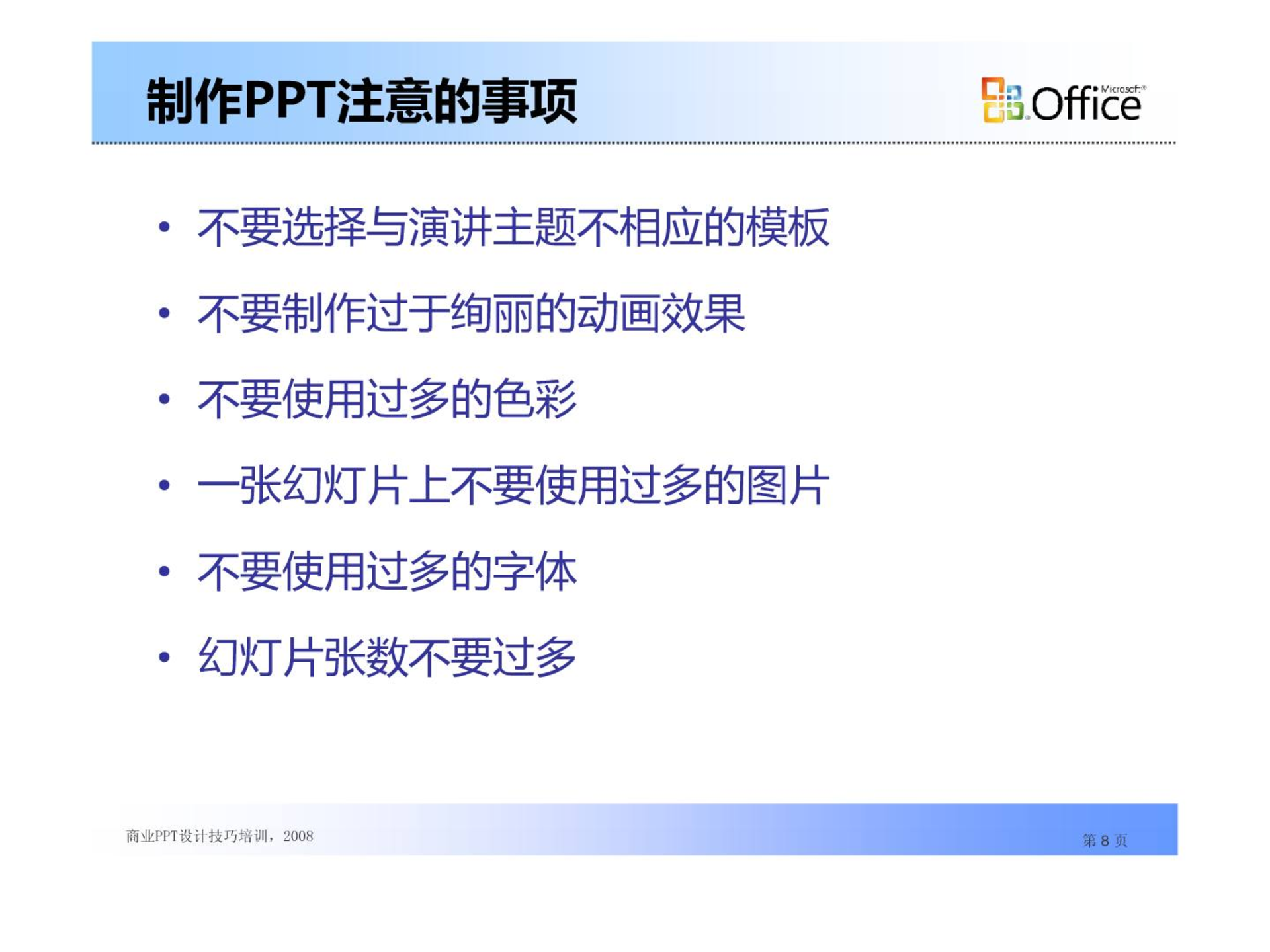 制作PPT注意的事项

Microsoft® Office

• 不要选择与演讲主题不相应的模板

• 不要制作过于绚丽的动画效果

• 不要使用过多的色彩

• 一张幻灯片上不要使用过多的图片

• 不要使用过多的字体

• 幻灯片张数不要过多

商业PPT设计技巧培训，2008

第 8 页